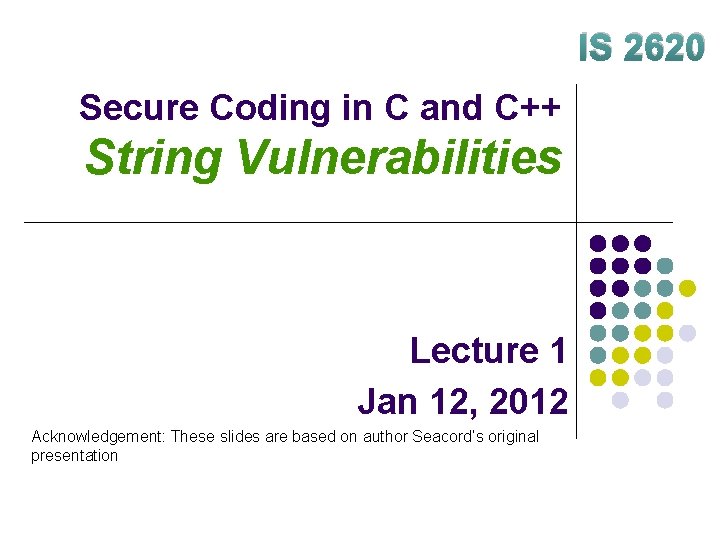 IS 2620

Secure Coding in C and C++
String Vulnerabilities

Lecture 1
Jan 12, 2012

Acknowledgement: These slides are based on author Seacord's original presentation